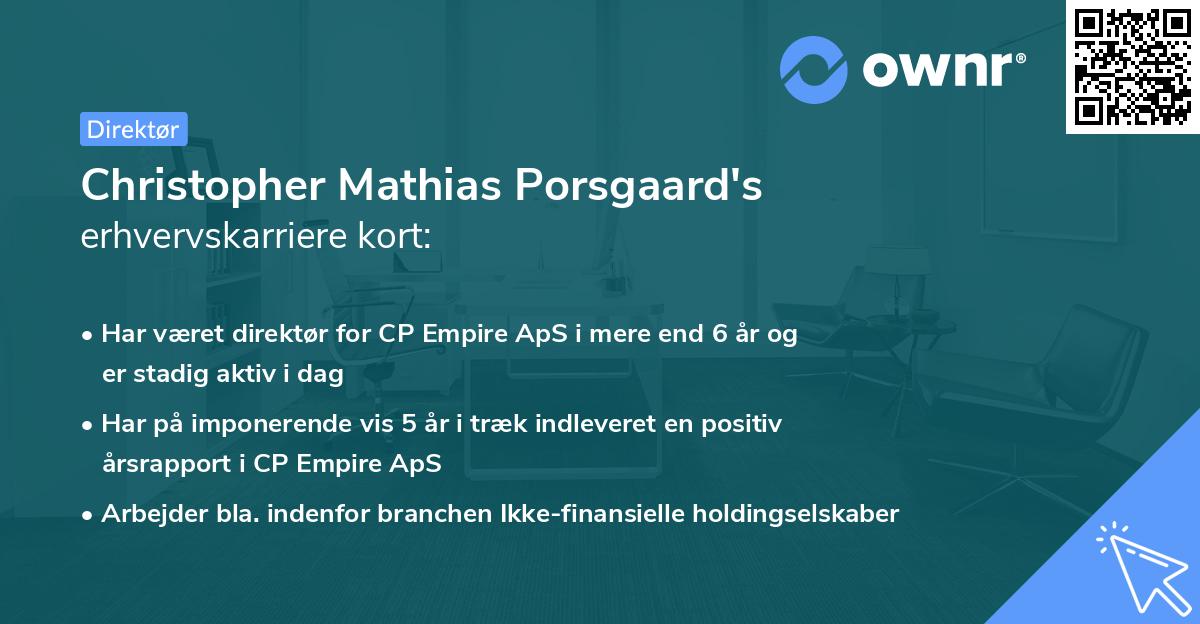 ownr®

Direktør

Christopher Mathias Porsgaard's erhvervskarriere kort:

• Har været direktør for CP Empire ApS i mere end 6 år og er stadig aktiv i dag

• Har på imponerende vis 5 år i træk indleveret en positiv årsrapport i CP Empire ApS

• Arbejder bla. indenfor branchen Ikke-finansielle holdingselskaber